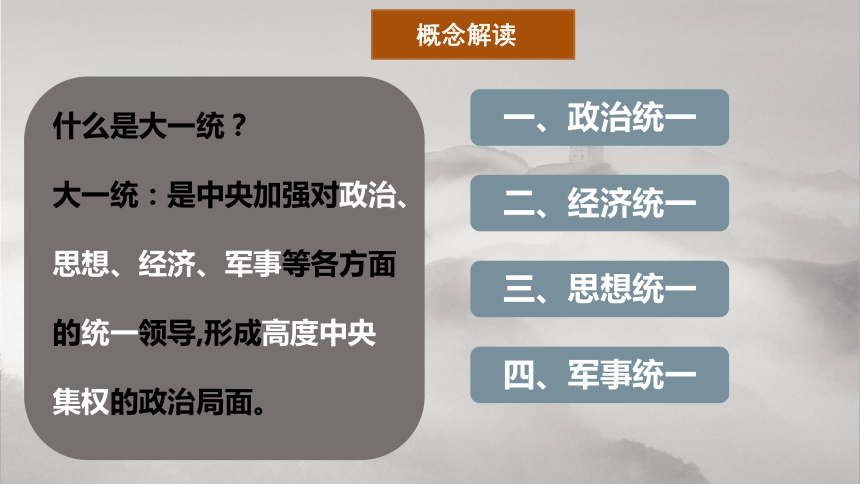 概念解读

什么是大一统？

大一统：是中央加强对政治、思想、经济、军事等各方面的统一领导,形成高度中央集权的政治局面。

一、政治统一

二、经济统一

三、思想统一

四、军事统一